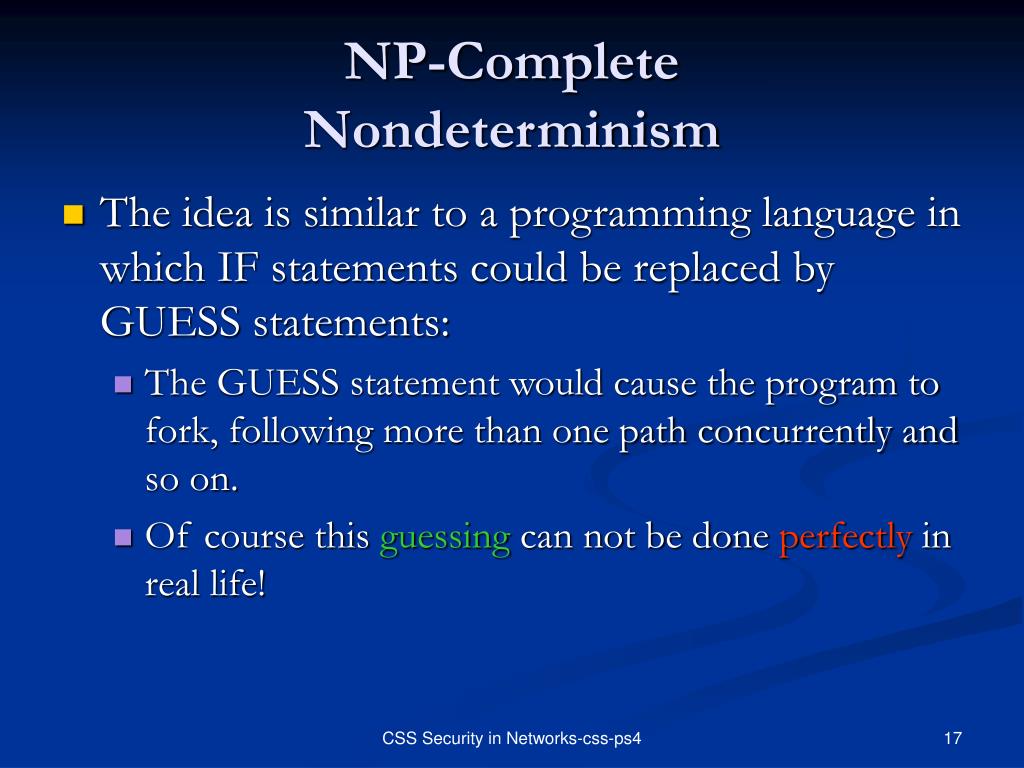 NP-Complete
Nondeterminism

The idea is similar to a programming language in which IF statements could be replaced by GUESS statements:

The GUESS statement would cause the program to fork, following more than one path concurrently and so on.

Of course this guessing can not be done perfectly in real life!

CSS Security in Networks-css-ps4

17